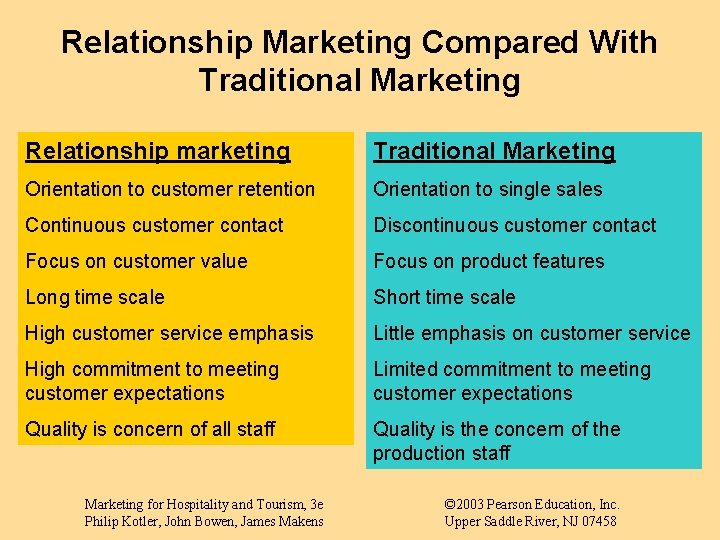 Relationship Marketing Compared With Traditional Marketing

Relationship marketing

Orientation to customer retention

Continuous customer contact

Focus on customer value

Long time scale

High customer service emphasis

High commitment to meeting customer expectations

Quality is concern of all staff

Traditional Marketing

Orientation to single sales

Discontinuous customer contact

Focus on product features

Short time scale

Little emphasis on customer service

Limited commitment to meeting customer expectations

Quality is the concern of the production staff

Marketing for Hospitality and Tourism, 3e
Philip Kotler, John Bowen, James Makens

©2003 Pearson Education, Inc.
Upper Saddle River, NJ 07458